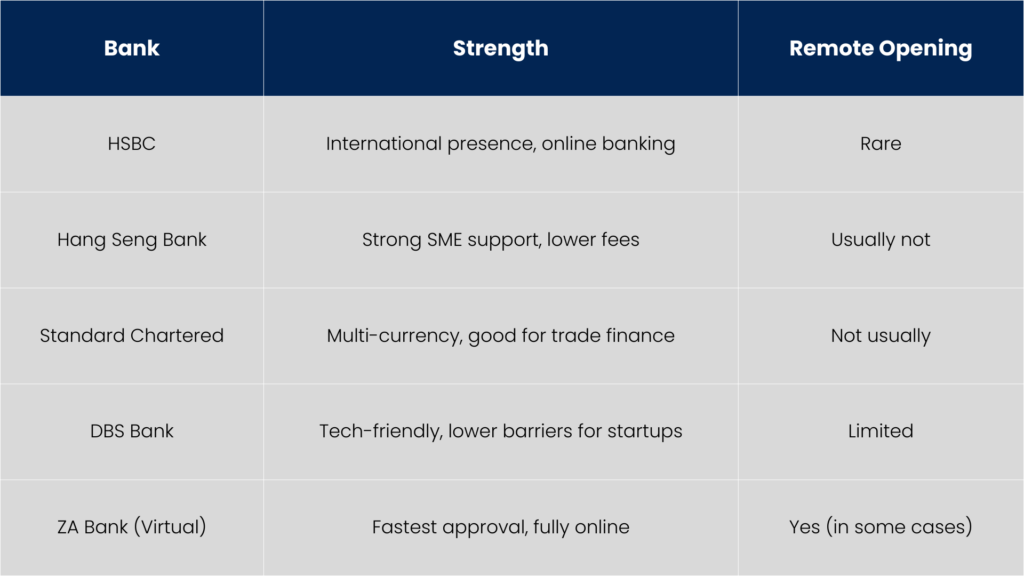 | Bank | Strength | Remote Opening |
|---|---|---|
| HSBC | International presence, online banking | Rare |
| Hang Seng Bank | Strong SME support, lower fees | Usually not |
| Standard Chartered | Multi-currency, good for trade finance | Not usually |
| DBS Bank | Tech-friendly, lower barriers for startups | Limited |
| ZA Bank (Virtual) | Fastest approval, fully online | Yes (in some cases) |